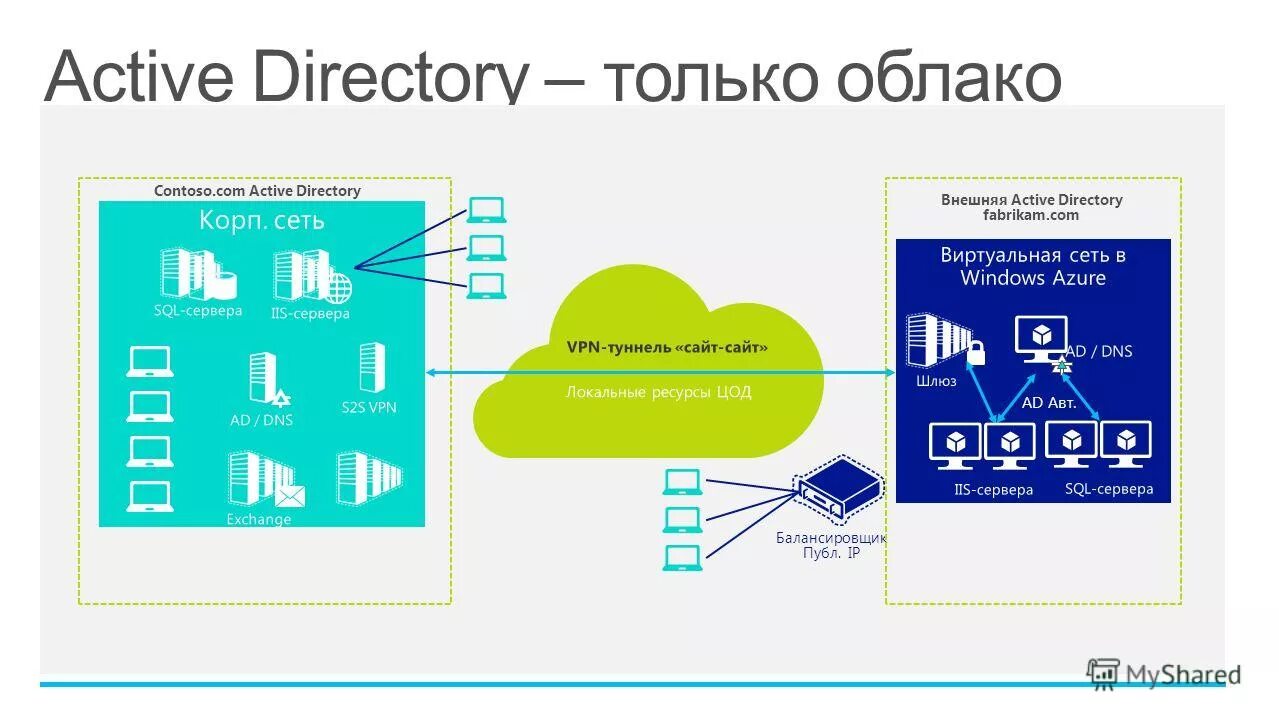 Active Directory – только облако

Contoso.com Active Directory

Корп. сеть

SQL-сервера

IIS-сервера

AD / DNS

S2S VPN

Exchange

VPN-туннель «сайт-сайт»

Локальные ресурсы ЦОД

Балансировщик
Публ. IP

Внешняя Active Directory
fabrikam.com

Виртуальная сеть в Windows Azure

Шлюз

AD / DNS

AD Авт.

IIS-сервера

SQL-сервера

MyShared